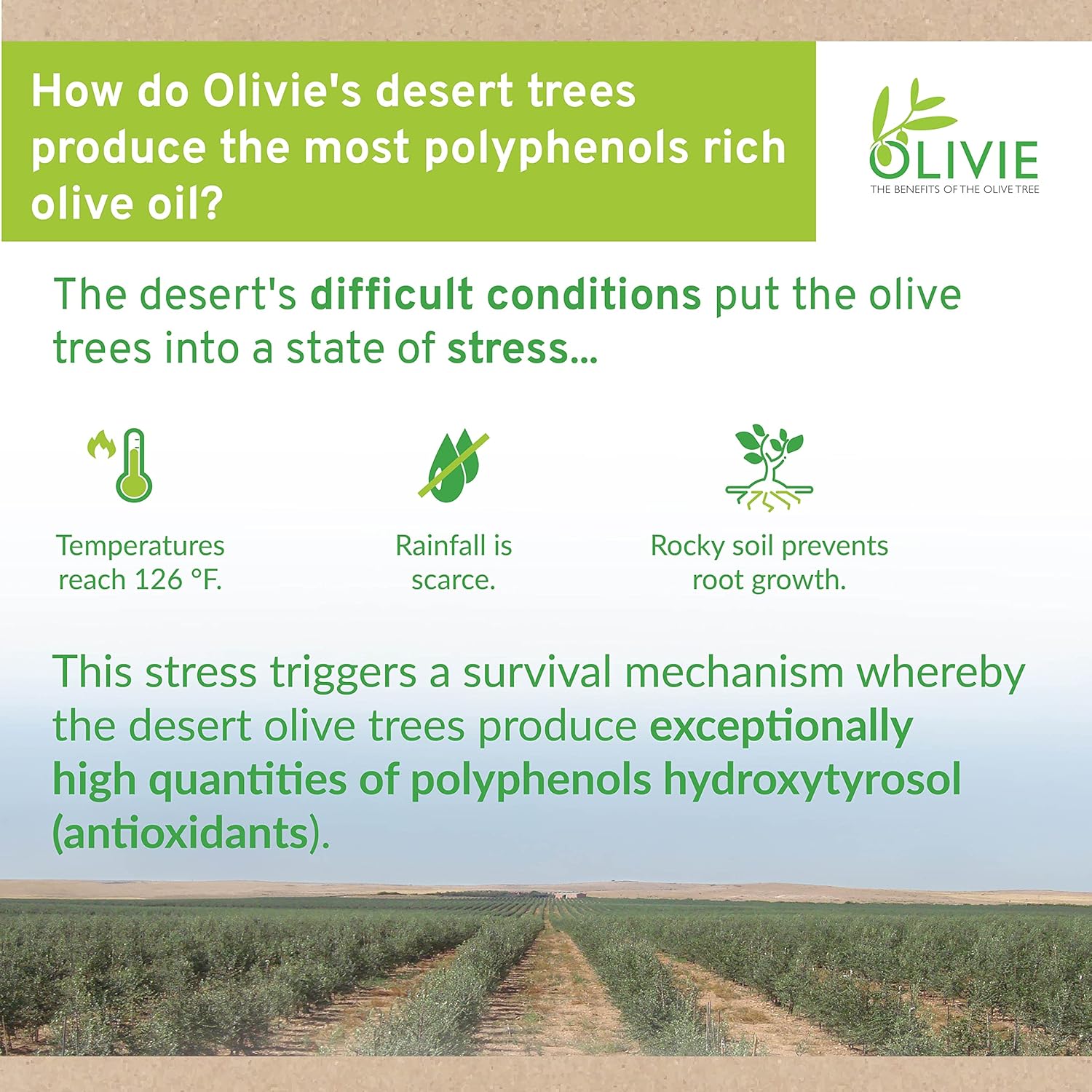 How do Olivie's desert trees produce the most polyphenols rich olive oil?

OLIVIE
THE BENEFITS OF THE OLIVE TREE

The desert's difficult conditions put the olive trees into a state of stress...

Temperatures reach 126 °F.

Rainfall is scarce.

Rocky soil prevents root growth.

This stress triggers a survival mechanism whereby the desert olive trees produce exceptionally high quantities of polyphenols hydroxytyrosol (antioxidants).